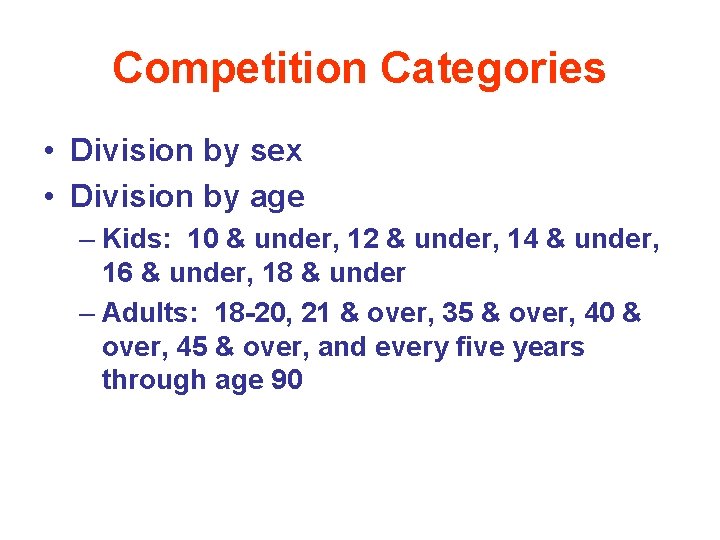 Competition Categories

• Division by sex
• Division by age
  – Kids: 10 & under, 12 & under, 14 & under, 16 & under, 18 & under
  – Adults: 18-20, 21 & over, 35 & over, 40 & over, 45 & over, and every five years through age 90